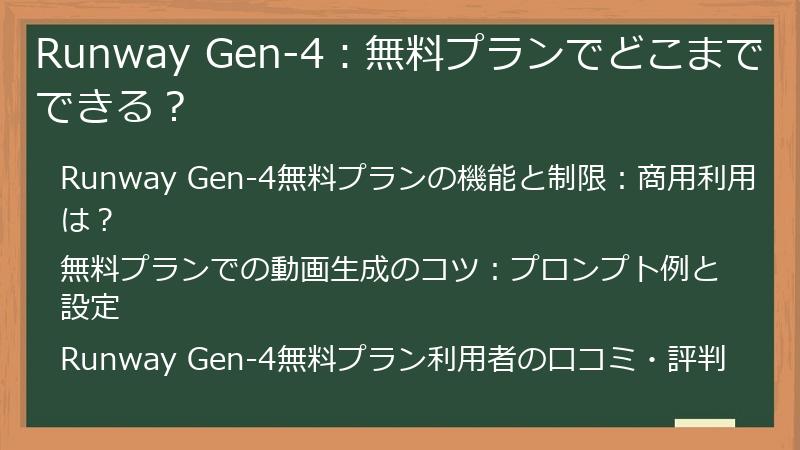 Runway Gen-4：無料プランでどこまでできる？

Runway Gen-4無料プランの機能と制限：商用利用は？

無料プランでの動画生成のコツ：プロンプト例と設定

Runway Gen-4無料プラン利用者の口コミ・評判